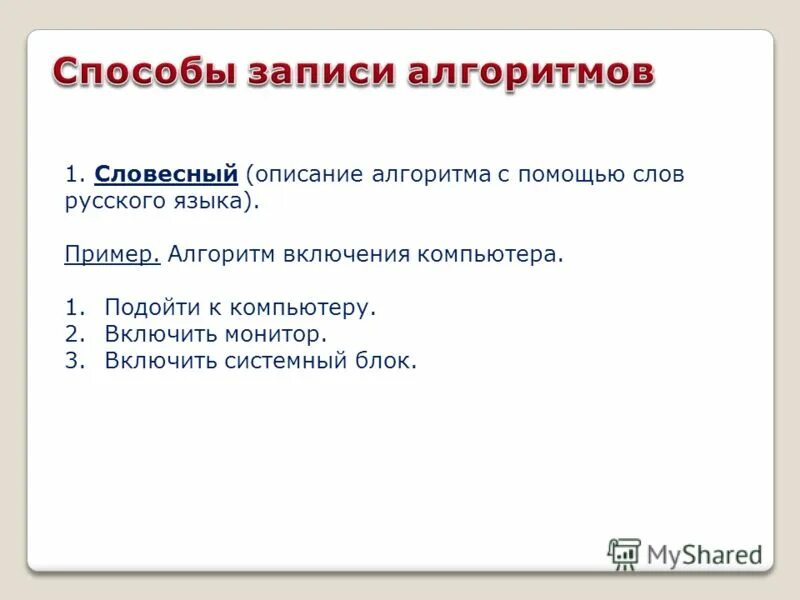 Способы записи алгоритмов

1. Словесный (описание алгоритма с помощью слов русского языка).

Пример. Алгоритм включения компьютера.

1. Подойти к компьютеру.
2. Включить монитор.
3. Включить системный блок.

MyShared